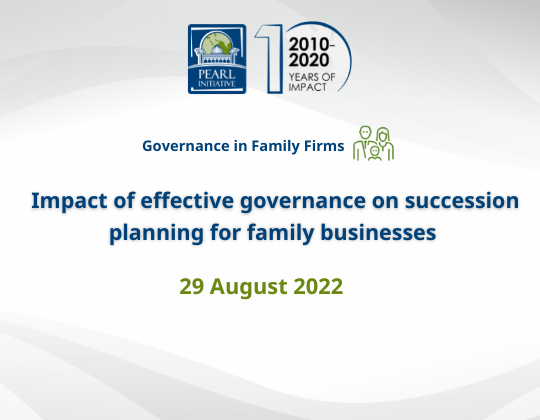 PEARL INITIATIVE

10 2010-2020 YEARS OF IMPACT

Governance in Family Firms

Impact of effective governance on succession planning for family businesses

29 August 2022